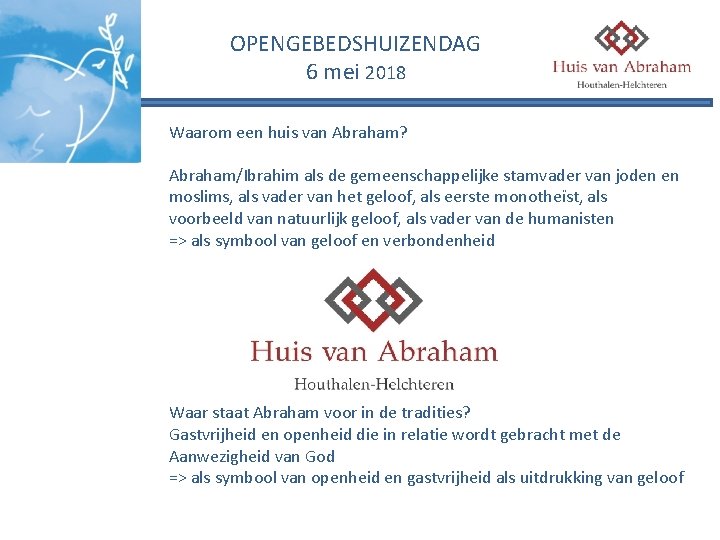 OPENGEBEDSHUIZENDAG
6 mei 2018

Huis van Abraham
Houthalen-Helchteren

Waarom een huis van Abraham?

Abraham/Ibrahim als de gemeenschappelijke stamvader van joden en moslims, als vader van het geloof, als eerste monotheïst, als voorbeeld van natuurlijk geloof, als vader van de humanisten
=> als symbool van geloof en verbondenheid

Huis van Abraham
Houthalen-Helchteren

Waar staat Abraham voor in de tradities?
Gastvrijheid en openheid die in relatie wordt gebracht met de Aanwezigheid van God
=> als symbool van openheid en gastvrijheid als uitdrukking van geloof